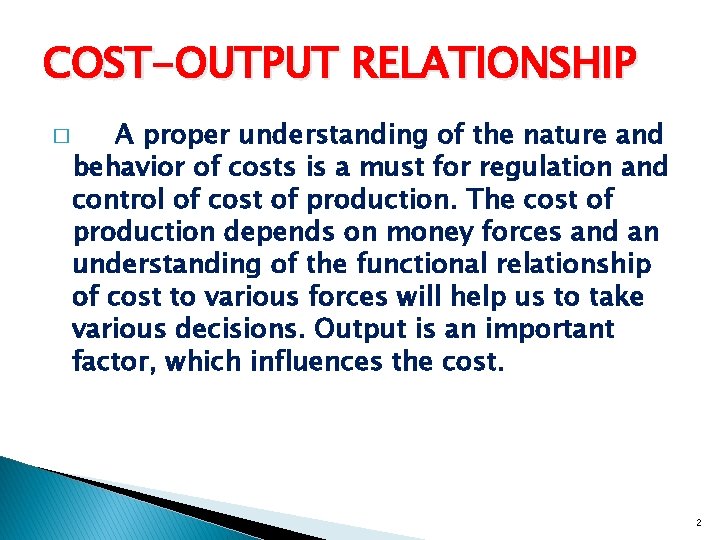 COST-OUTPUT RELATIONSHIP

□ A proper understanding of the nature and behavior of costs is a must for regulation and control of cost of production. The cost of production depends on money forces and an understanding of the functional relationship of cost to various forces will help us to take various decisions. Output is an important factor, which influences the cost.

2